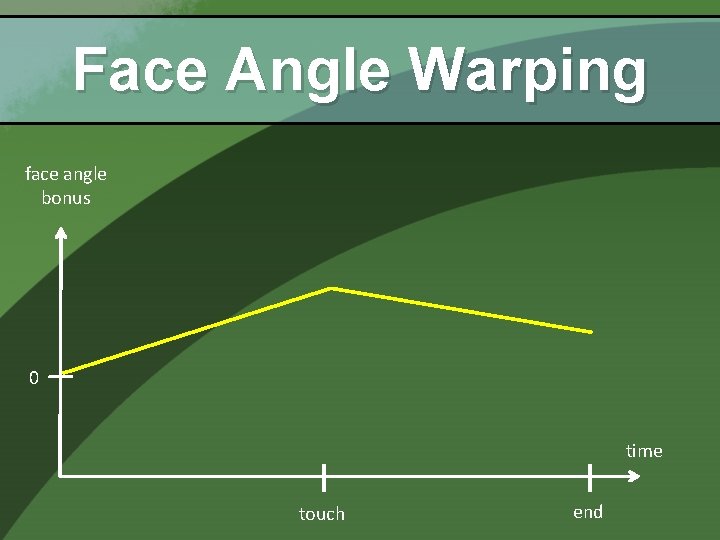 Face Angle Warping

face angle bonus

0

time

touch

end